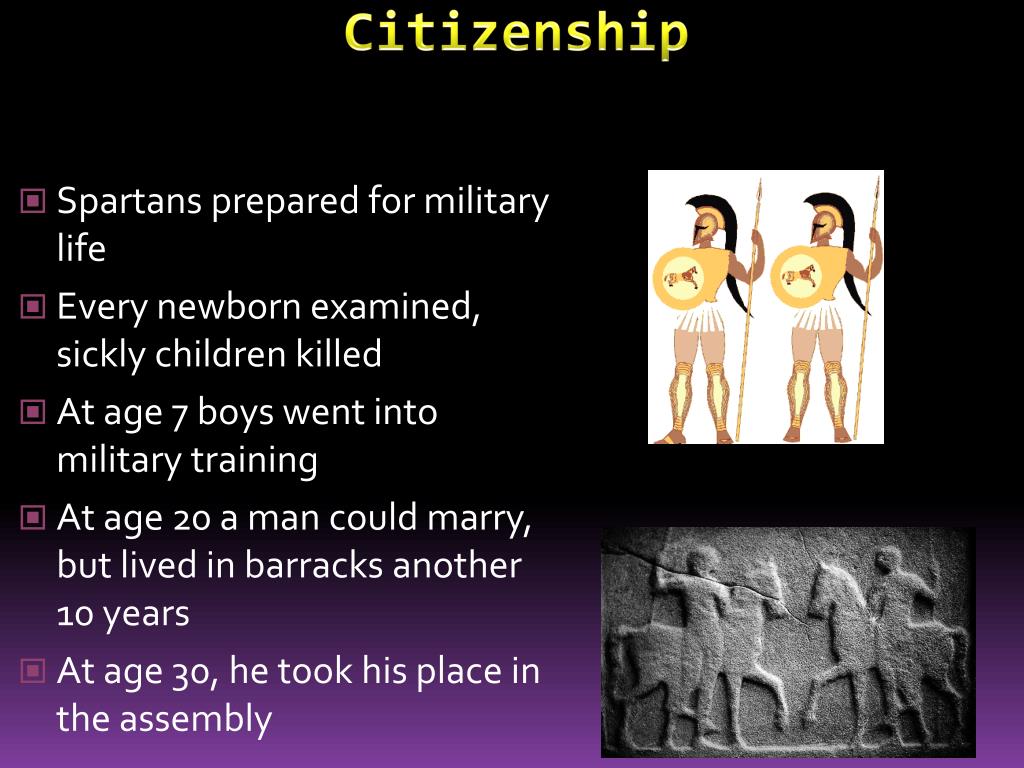 Citizenship

Spartans prepared for military life

Every newborn examined, sickly children killed

At age 7 boys went into military training

At age 20 a man could marry, but lived in barracks another 10 years

At age 30, he took his place in the assembly